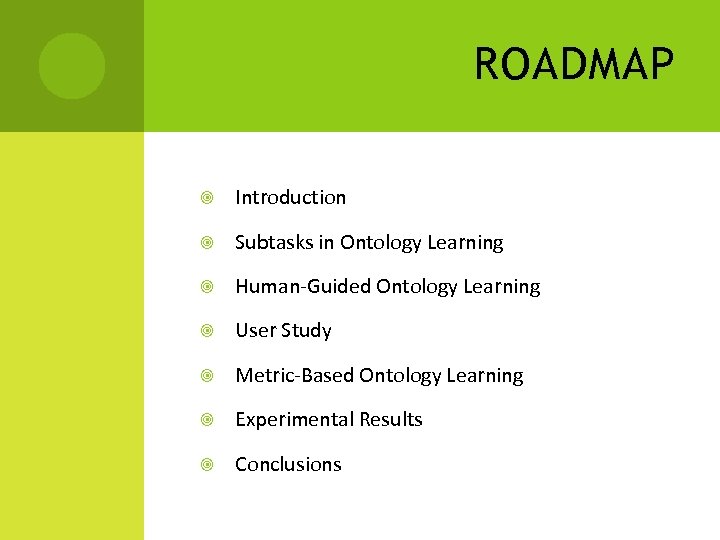 ROADMAP

Introduction

Subtasks in Ontology Learning

Human-Guided Ontology Learning

User Study

Metric-Based Ontology Learning

Experimental Results

Conclusions